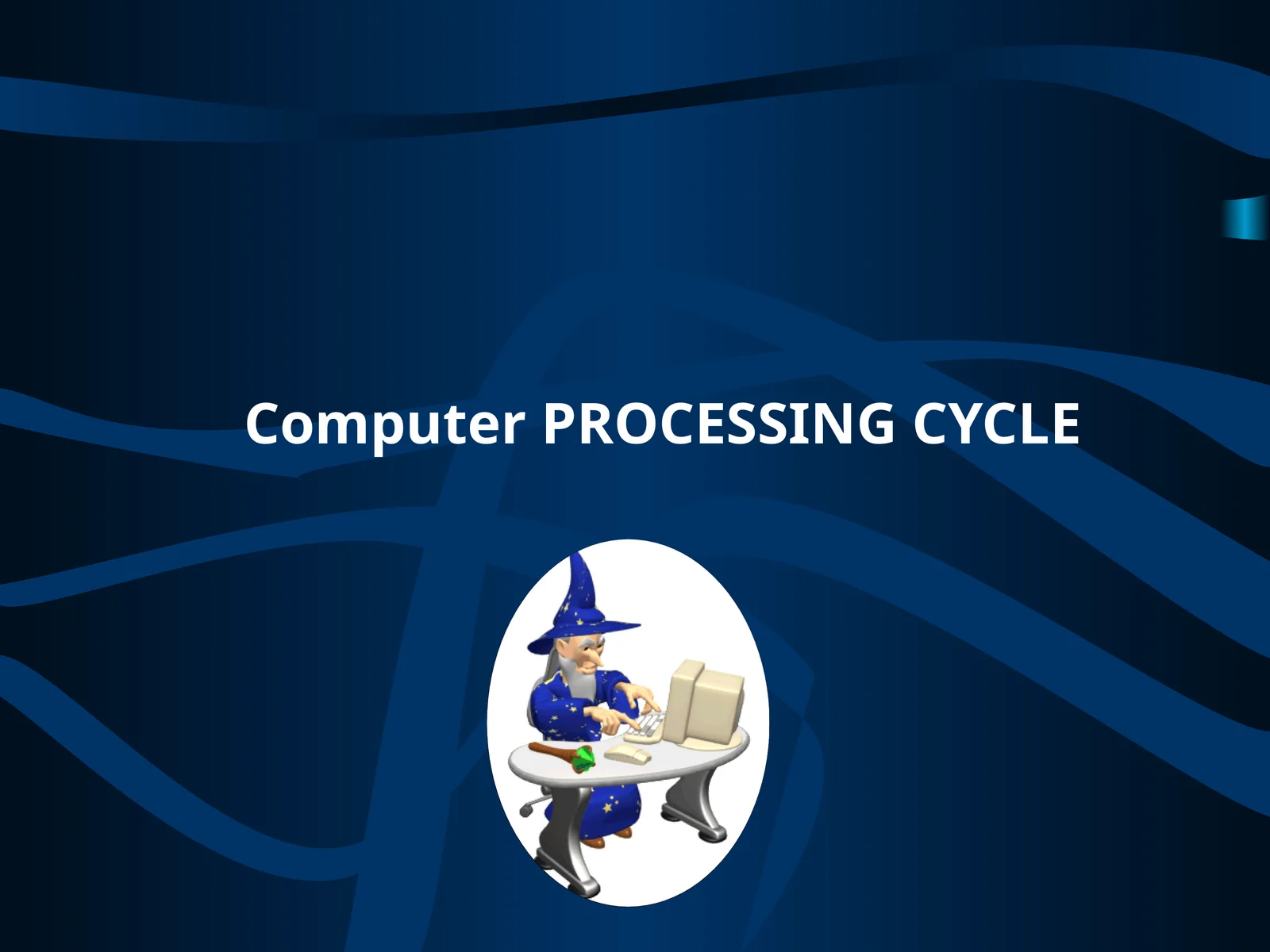 Computer PROCESSING CYCLE